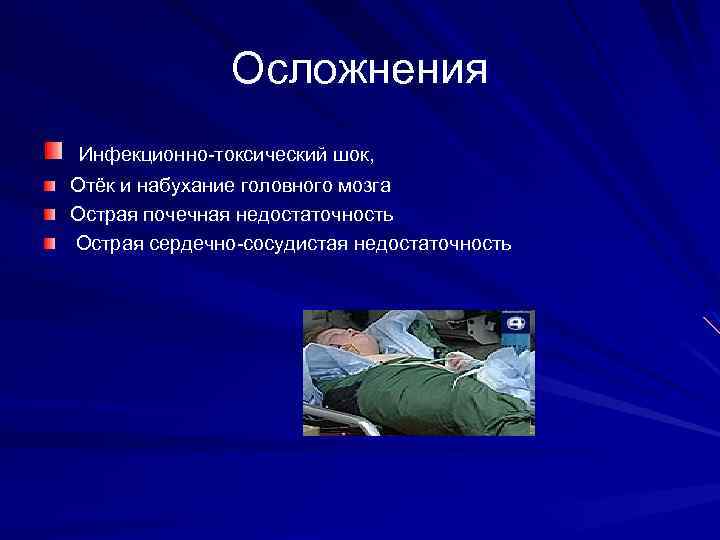 Осложнения

Инфекционно-токсический шок,

Отёк и набухание головного мозга

Острая почечная недостаточность

Острая сердечно-сосудистая недостаточность